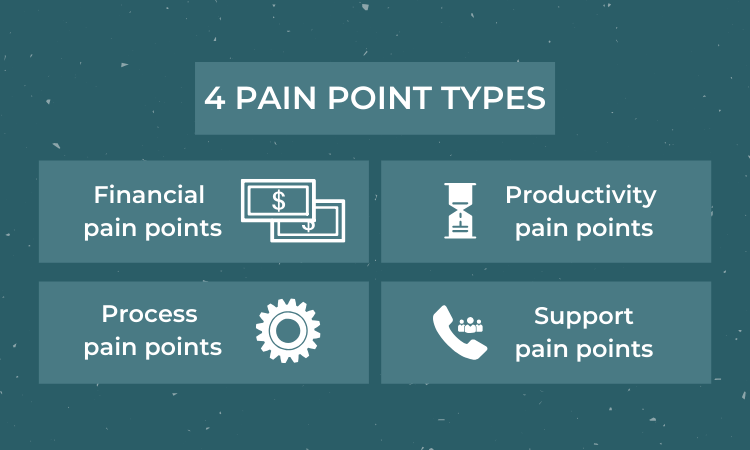 4 PAIN POINT TYPES

Financial pain points

$

$

Productivity pain points

Process pain points

Support pain points